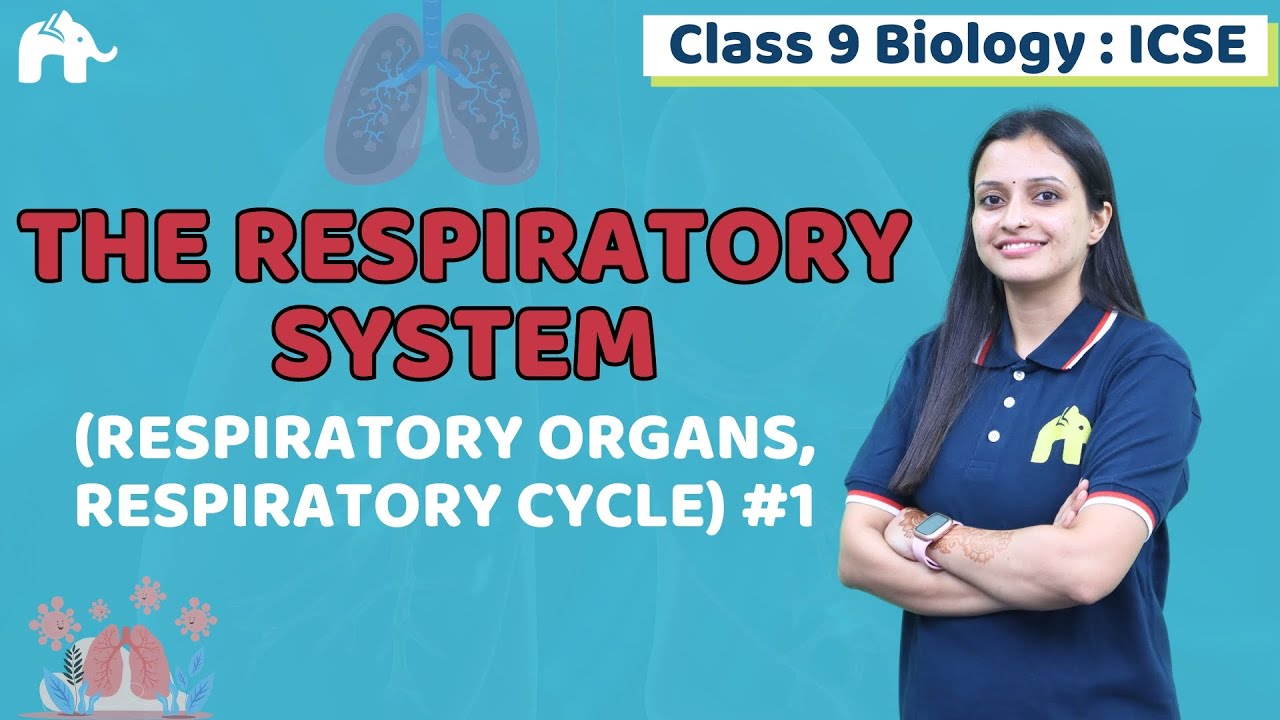 Class 9 Biology : ICSE

THE RESPIRATORY SYSTEM

(RESPIRATORY ORGANS, RESPIRATORY CYCLE) #1